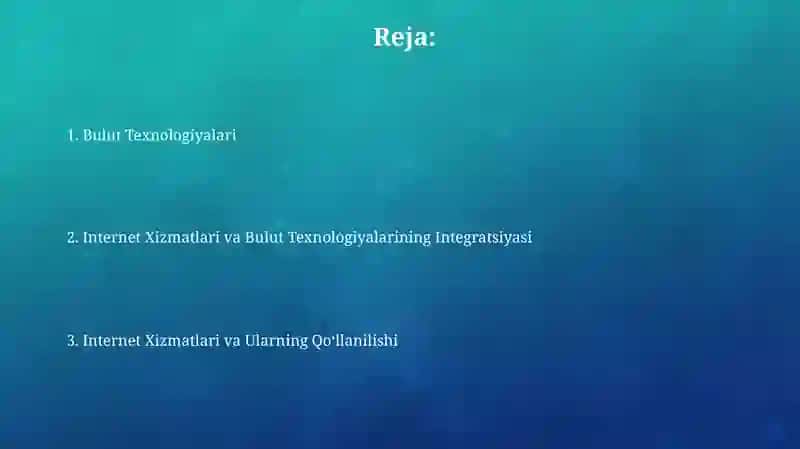 Reja:

1. Bulut Texnologiyalari

2. Internet Xizmatlari va Bulut Texnologiyalarining Integratsiyasi

3. Internet Xizmatlari va Ularning Qo'llanilishi